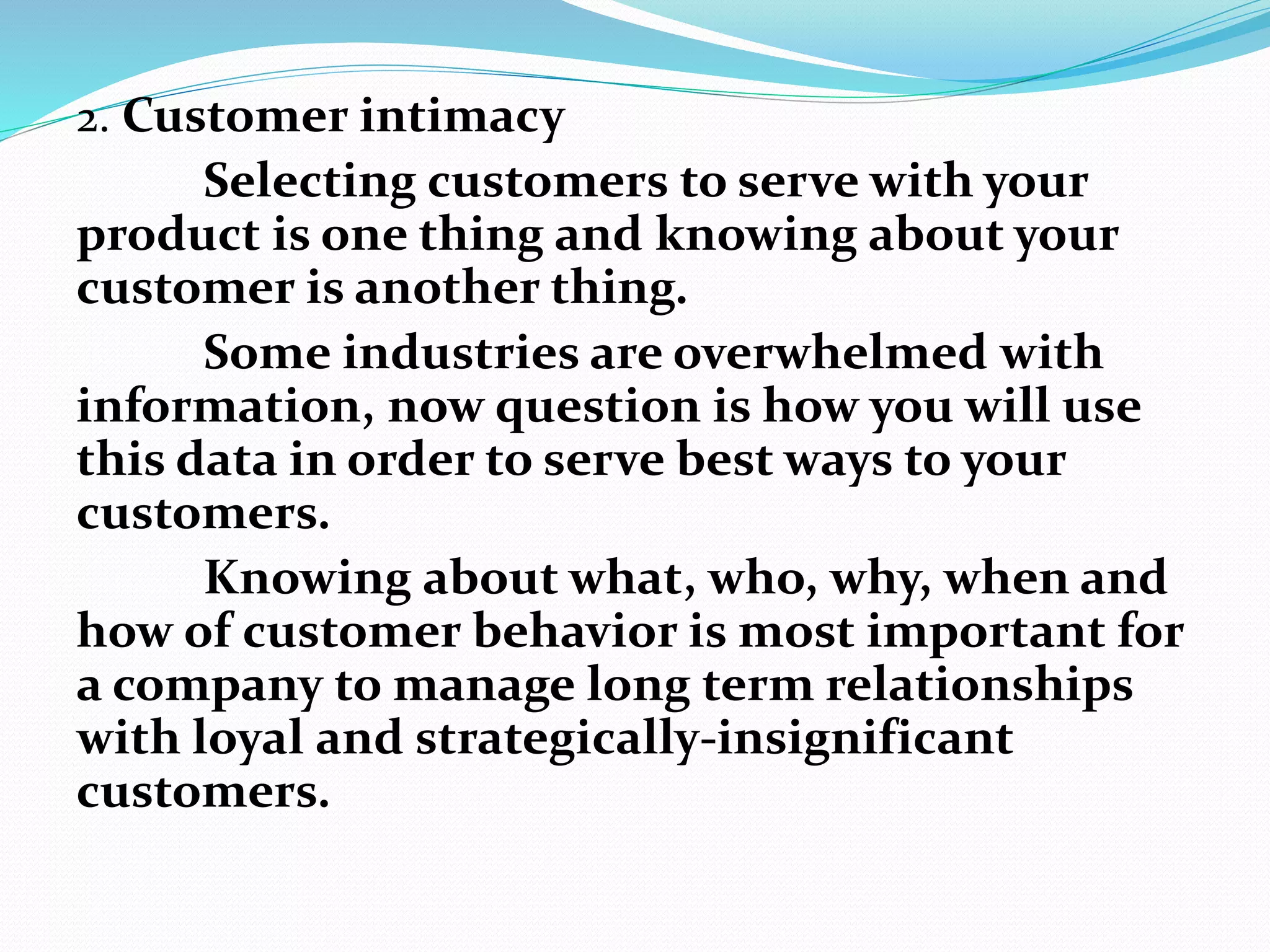 2. Customer intimacy

Selecting customers to serve with your product is one thing and knowing about your customer is another thing.

Some industries are overwhelmed with information, now question is how you will use this data in order to serve best ways to your customers.

Knowing about what, who, why, when and how of customer behavior is most important for a company to manage long term relationships with loyal and strategically-insignificant customers.